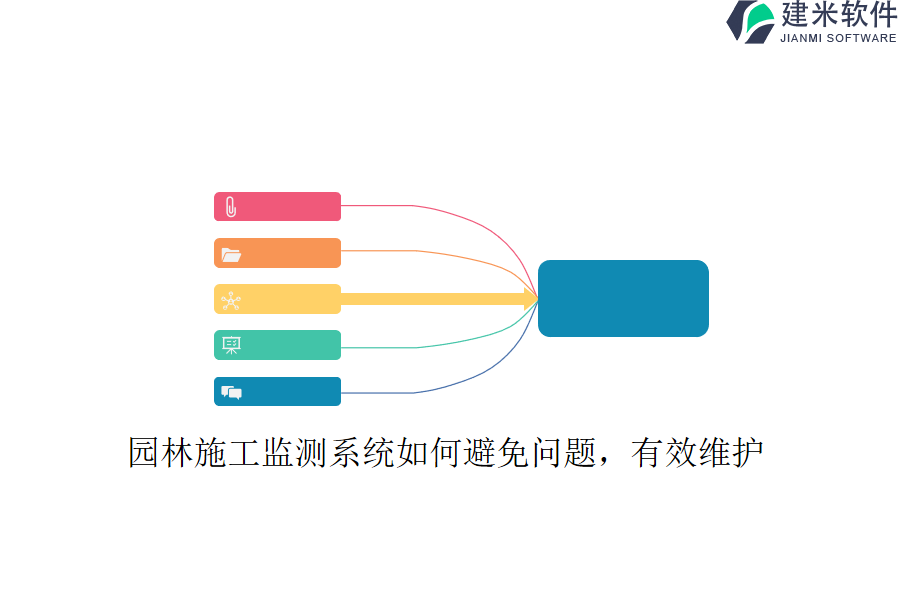 建米软件
JIANMI SOFTWARE

园林施工监测系统如何避免问题，有效维护